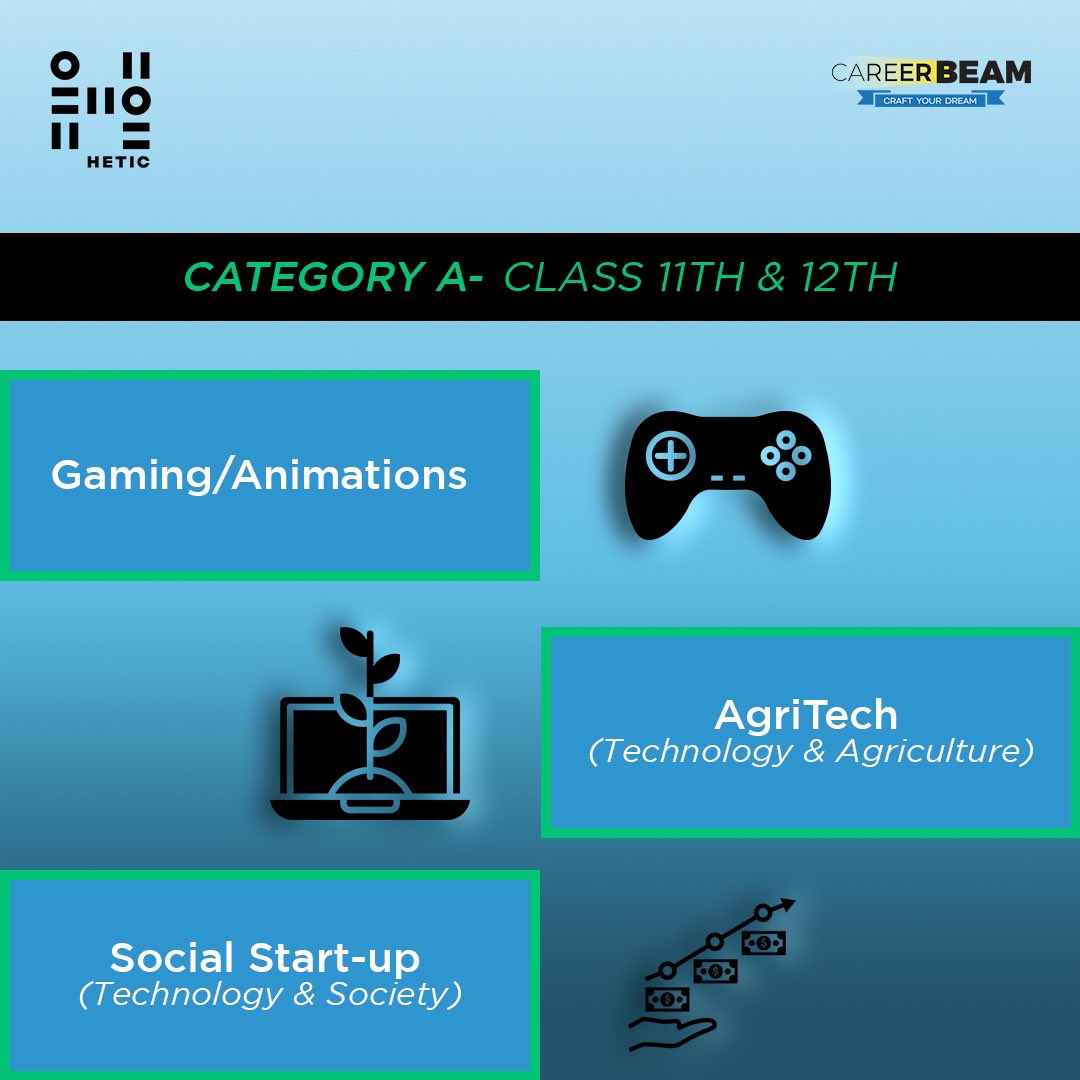 HETIC

CAREERBEAM
CRAFT YOUR DREAM

CATEGORY A- CLASS 11TH & 12TH

Gaming/Animations

AgriTech
(Technology & Agriculture)

Social Start-up
(Technology & Society)